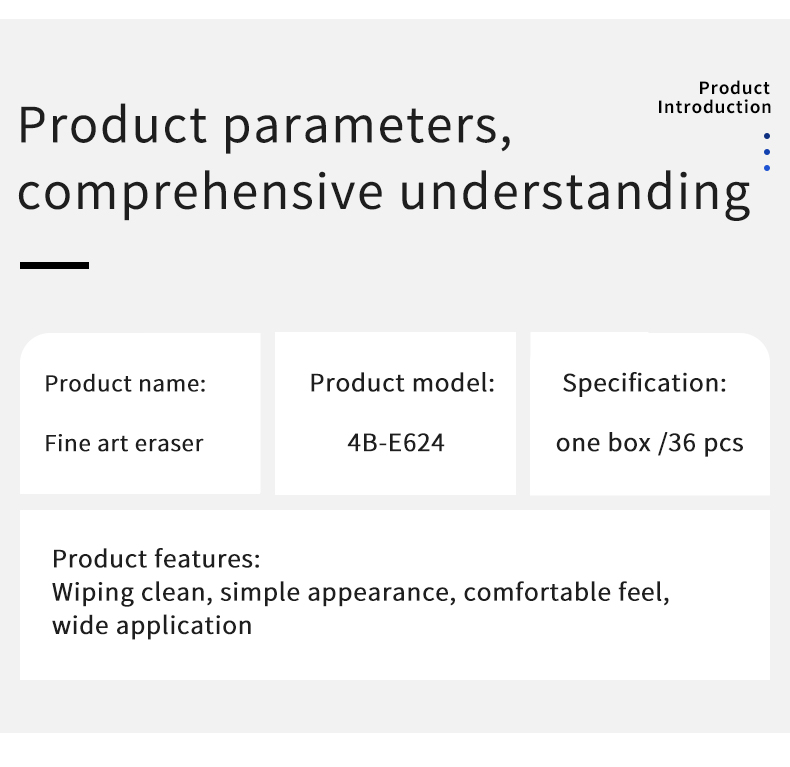 Product Introduction

Product parameters, comprehensive understanding

Product name:

Fine art eraser

Product model:

4B-E624

Specification:

one box /36 pcs

Product features:
Wiping clean, simple appearance, comfortable feel, wide application